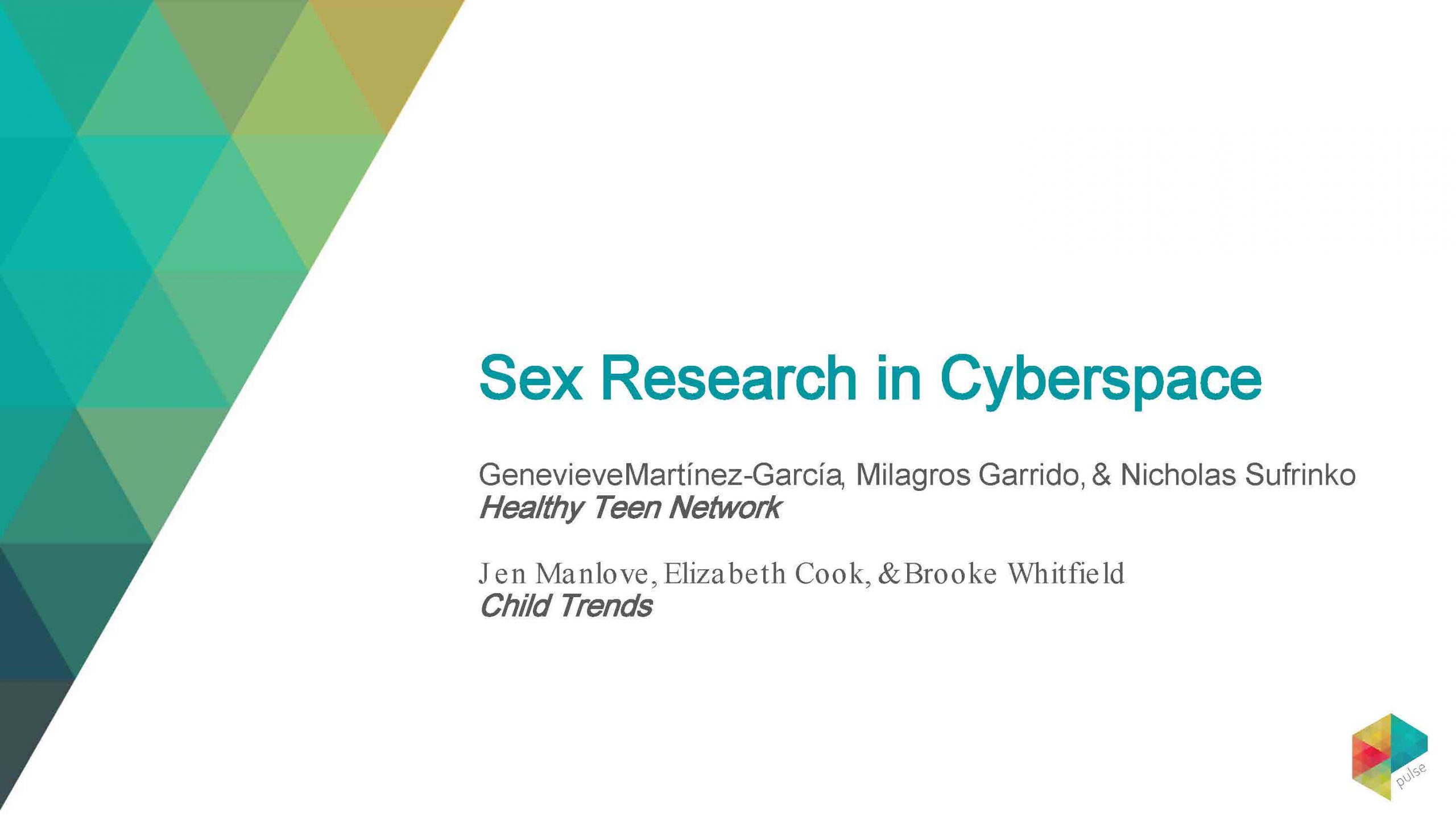 Sex Research in Cyberspace

GenevieveMartínez-García, Milagros Garrido, & Nicholas Sufrinko
Healthy Teen Network

Jen Manlove, Elizabeth Cook, &Brooke Whitfield
Child Trends

pulse